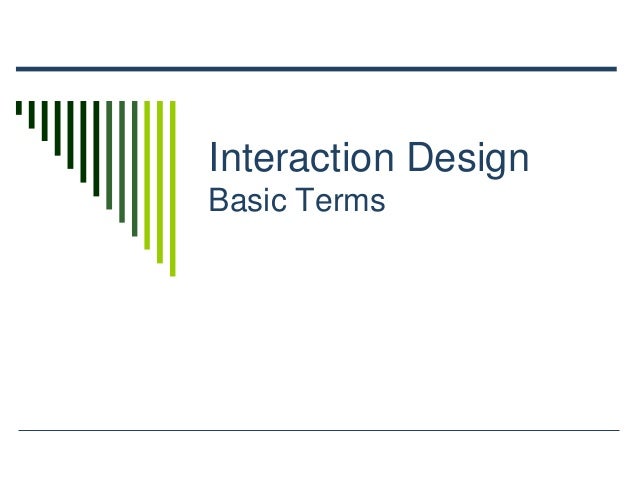 Interaction Design
Basic Terms